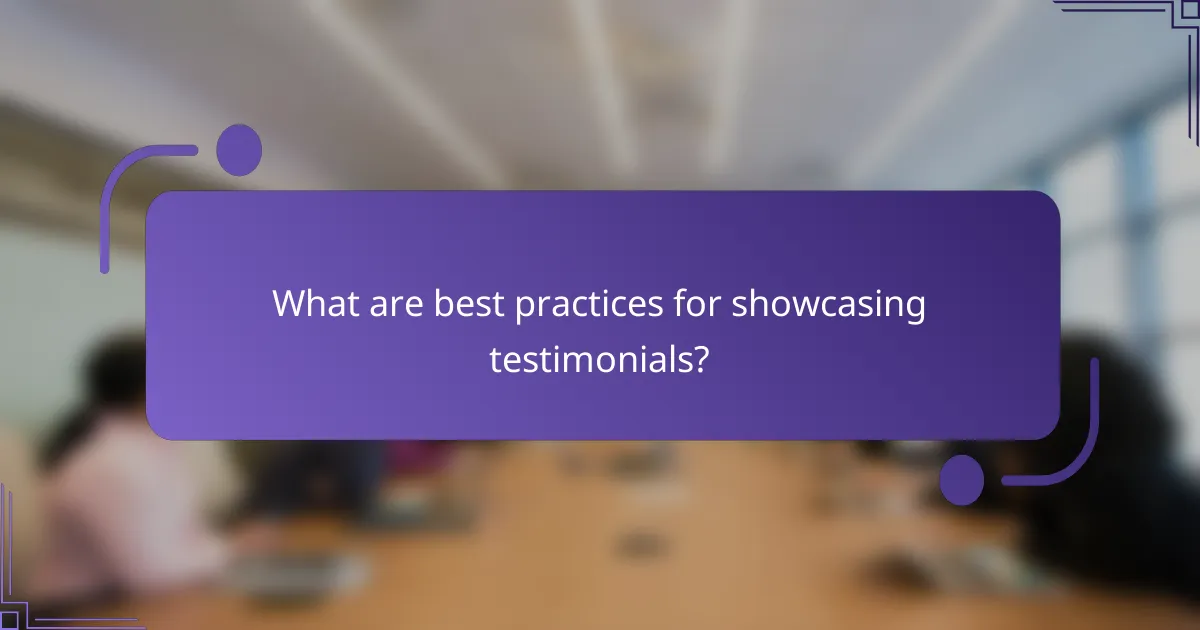 What are best practices for showcasing testimonials?